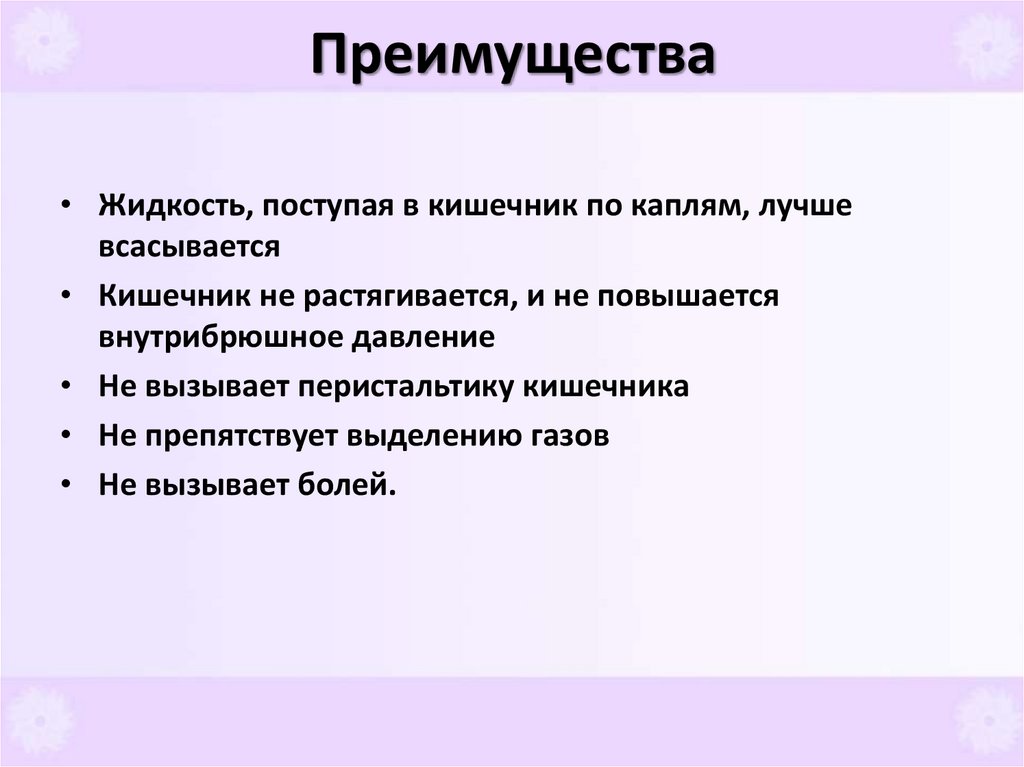 Преимущества

• Жидкость, поступая в кишечник по каплям, лучше всасывается
• Кишечник не растягивается, и не повышается внутрибрюшное давление
• Не вызывает перистальтику кишечника
• Не препятствует выделению газов
• Не вызывает болей.